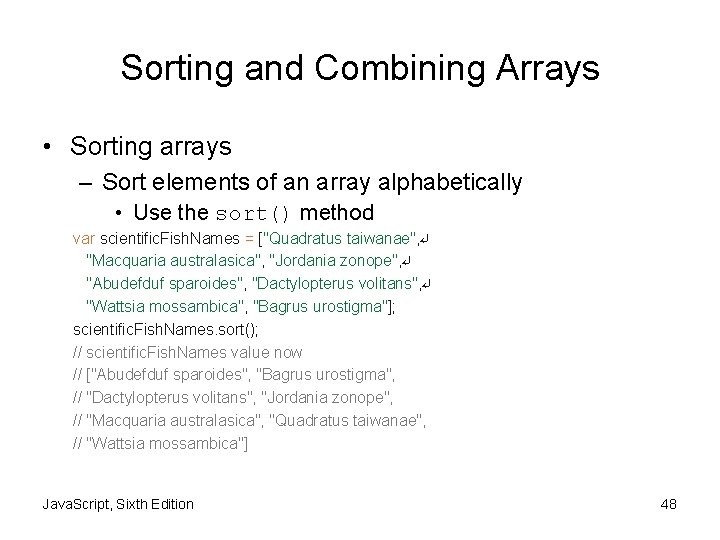 Sorting and Combining Arrays

• Sorting arrays
– Sort elements of an array alphabetically
• Use the sort() method

var scientificFishNames = ["Quadratus taiwanae",↵
"Macquaria australasica", "Jordania zonope",↵
"Abudefduf sparoides", "Dactylopterus volitans",↵
"Wattsia mossambica", "Bagrus urostigma"];
scientificFishNames.sort();
// scientificFishNames value now
// ["Abudefduf sparoides", "Bagrus urostigma",
// "Dactylopterus volitans", "Jordania zonope",
// "Macquaria australasica", "Quadratus taiwanae",
// "Wattsia mossambica"]

JavaScript, Sixth Edition

48